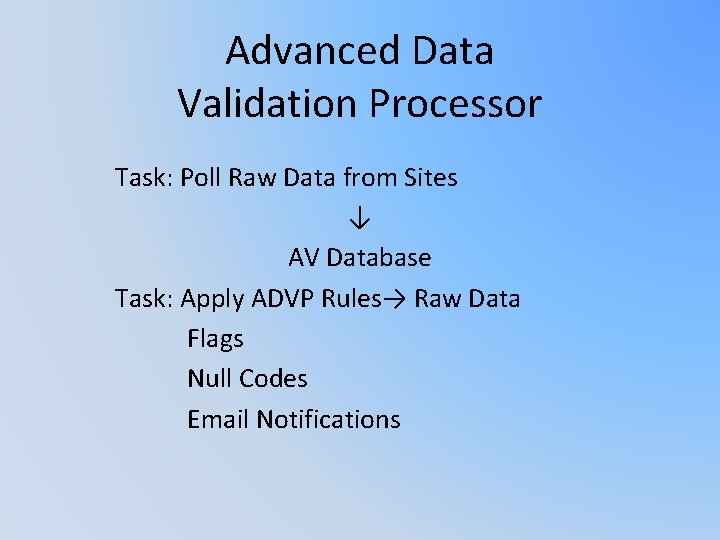 Advanced Data Validation Processor

Task: Poll Raw Data from Sites

↓

AV Database

Task: Apply ADVP Rules→ Raw Data

Flags

Null Codes

Email Notifications